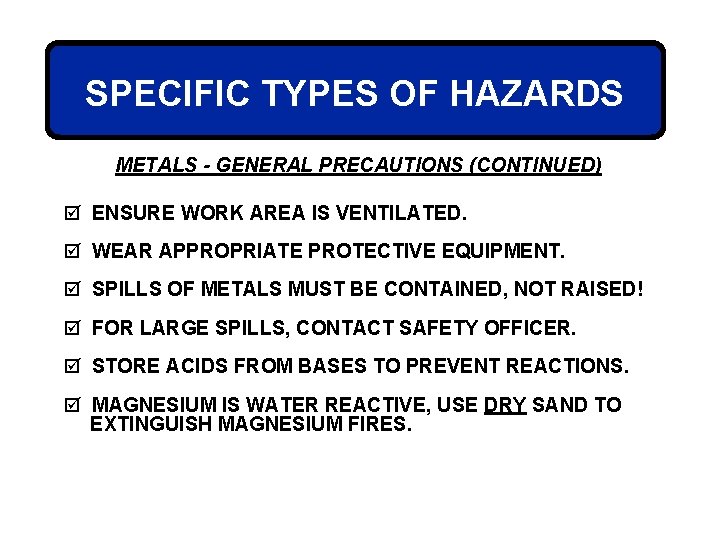 SPECIFIC TYPES OF HAZARDS

METALS - GENERAL PRECAUTIONS (CONTINUED)

☑ ENSURE WORK AREA IS VENTILATED.

☑ WEAR APPROPRIATE PROTECTIVE EQUIPMENT.

☑ SPILLS OF METALS MUST BE CONTAINED, NOT RAISED!

☑ FOR LARGE SPILLS, CONTACT SAFETY OFFICER.

☑ STORE ACIDS FROM BASES TO PREVENT REACTIONS.

☑ MAGNESIUM IS WATER REACTIVE, USE DRY SAND TO EXTINGUISH MAGNESIUM FIRES.